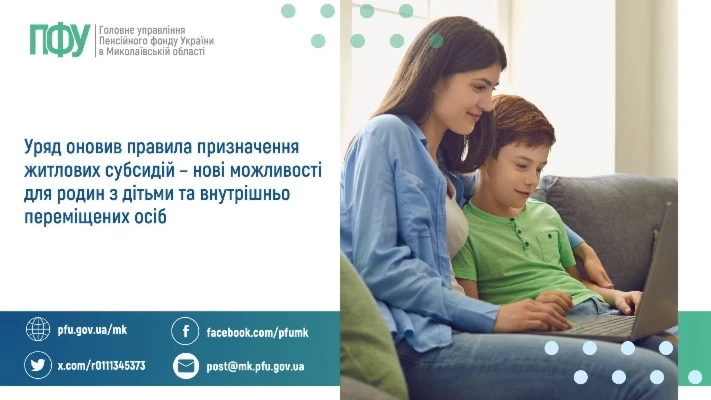 ПФУ Головне управління Пенсійного фонду України в Миколаївській області

Уряд оновив правила призначення житлових субсидій – нові можливості для родин з дітьми та внутрішньо переміщених осіб

pfu.gov.ua/mk

facebook.com/pfumk

x.com/r0111345373

post@mk.pfu.gov.ua